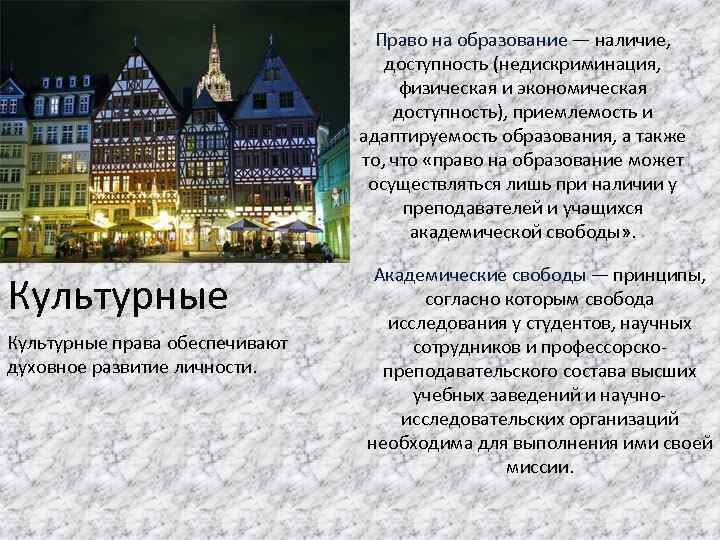 Культурные

Культурные права обеспечивают духовное развитие личности.

Право на образование — наличие, доступность (недискриминация, физическая и экономическая доступность), приемлемость и адаптируемость образования, а также то, что «право на образование может осуществляться лишь при наличии у преподавателей и учащихся академической свободы».

Академические свободы — принципы, согласно которым свобода исследования у студентов, научных сотрудников и профессорско-преподавательского состава высших учебных заведений и научно-исследовательских организаций необходима для выполнения ими своей миссии.